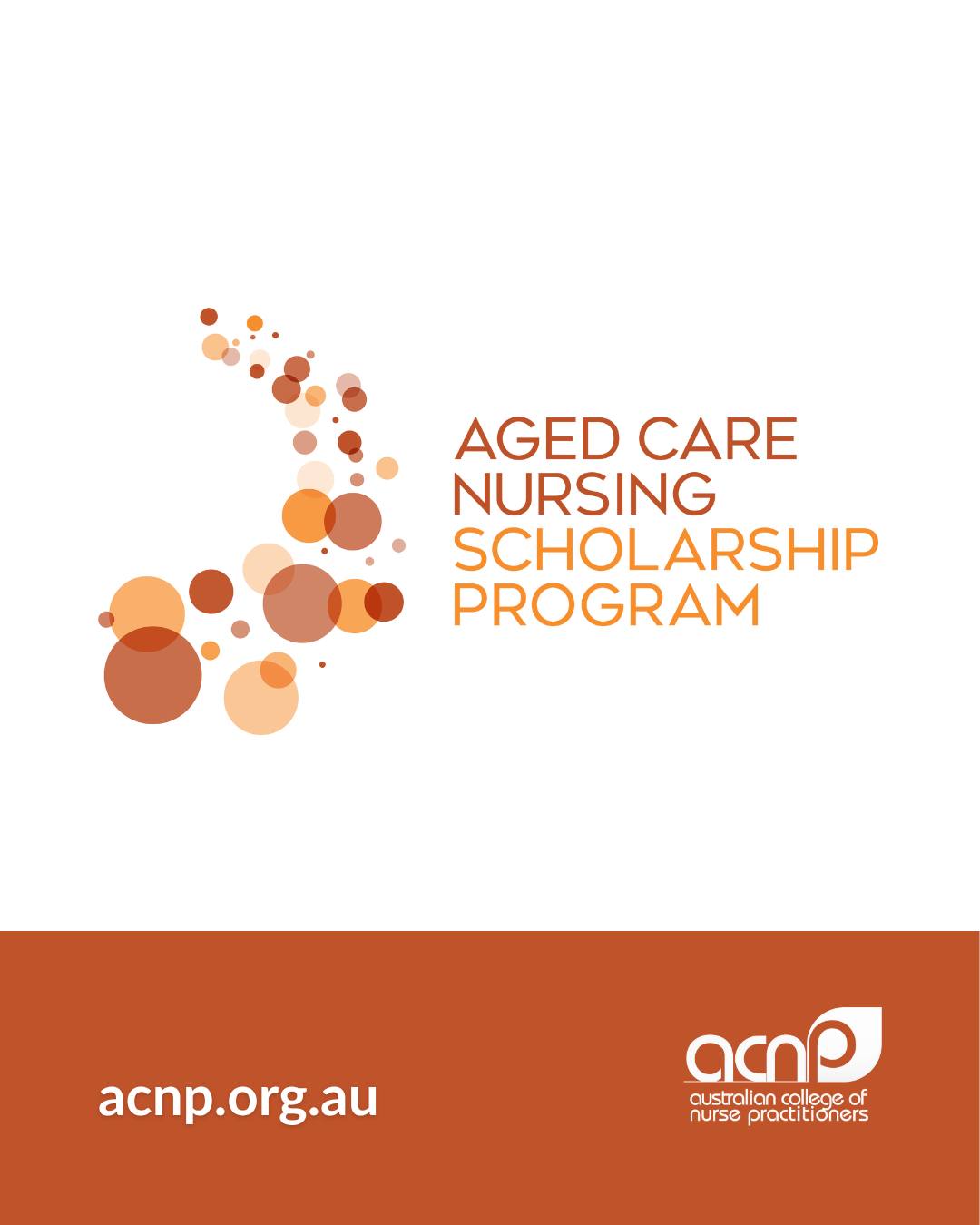 AGED CARE NURSING SCHOLARSHIP PROGRAM

acnp.org.au

acnp
australian college of nurse practitioners